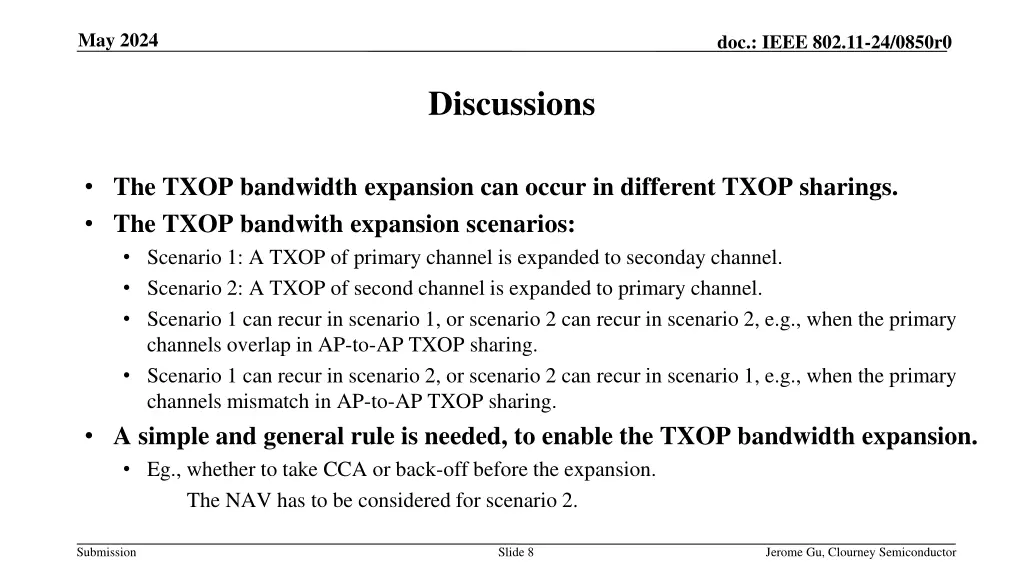 May 2024

doc.: IEEE 802.11-24/0850r0

Discussions

• The TXOP bandwidth expansion can occur in different TXOP sharings.
• The TXOP bandwith expansion scenarios:
  • Scenario 1: A TXOP of primary channel is expanded to seconday channel.
  • Scenario 2: A TXOP of second channel is expanded to primary channel.
  • Scenario 1 can recur in scenario 1, or scenario 2 can recur in scenario 2, e.g., when the primary channels overlap in AP-to-AP TXOP sharing.
  • Scenario 1 can recur in scenario 2, or scenario 2 can recur in scenario 1, e.g., when the primary channels mismatch in AP-to-AP TXOP sharing.
• A simple and general rule is needed, to enable the TXOP bandwidth expansion.
  • Eg., whether to take CCA or back-off before the expansion.
    The NAV has to be considered for scenario 2.

Submission

Slide 8

Jerome Gu, Clourney Semiconductor